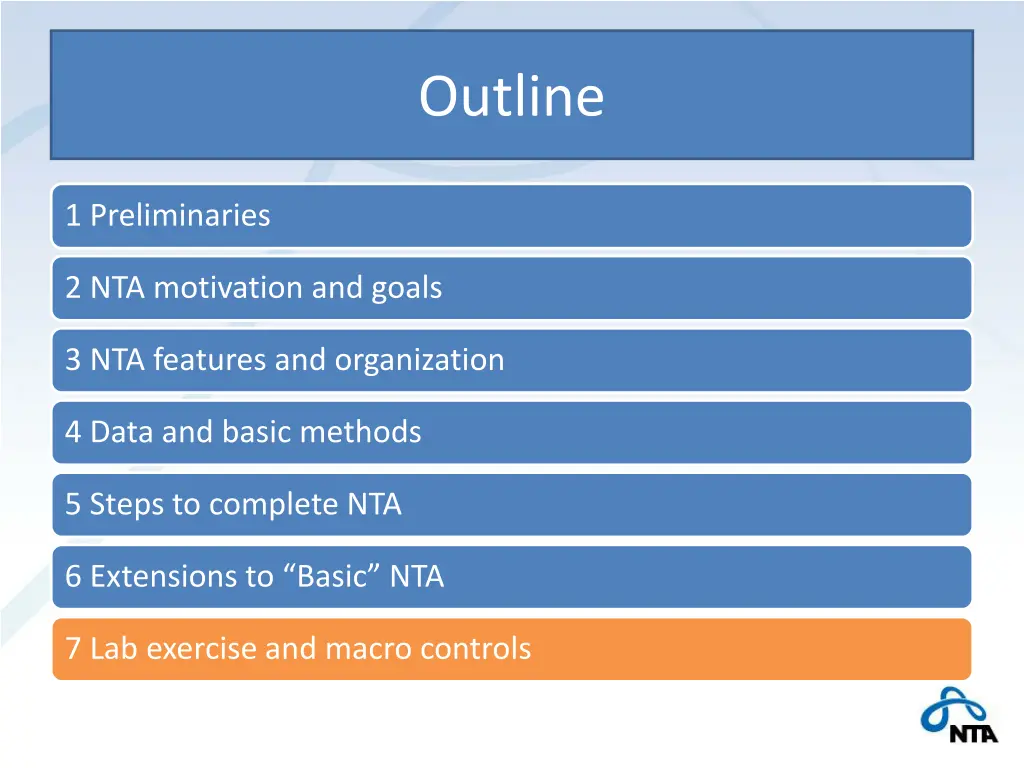 Outline

1 Preliminaries

2 NTA motivation and goals

3 NTA features and organization

4 Data and basic methods

5 Steps to complete NTA

6 Extensions to “Basic” NTA

7 Lab exercise and macro controls

NTA